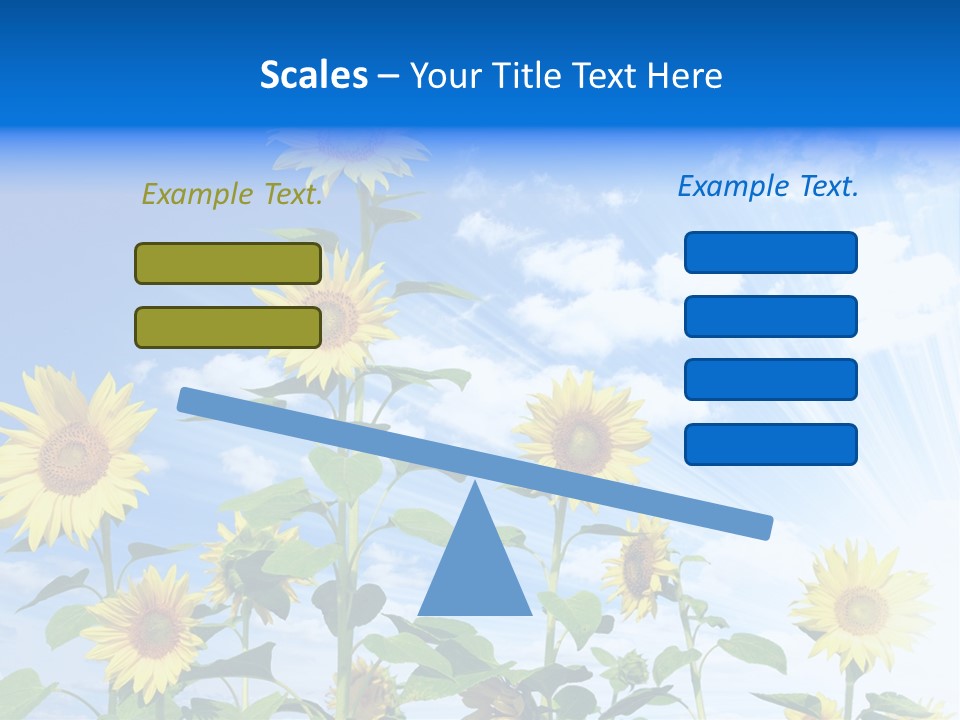 Scales – Your Title Text Here

Example Text.

Example Text.